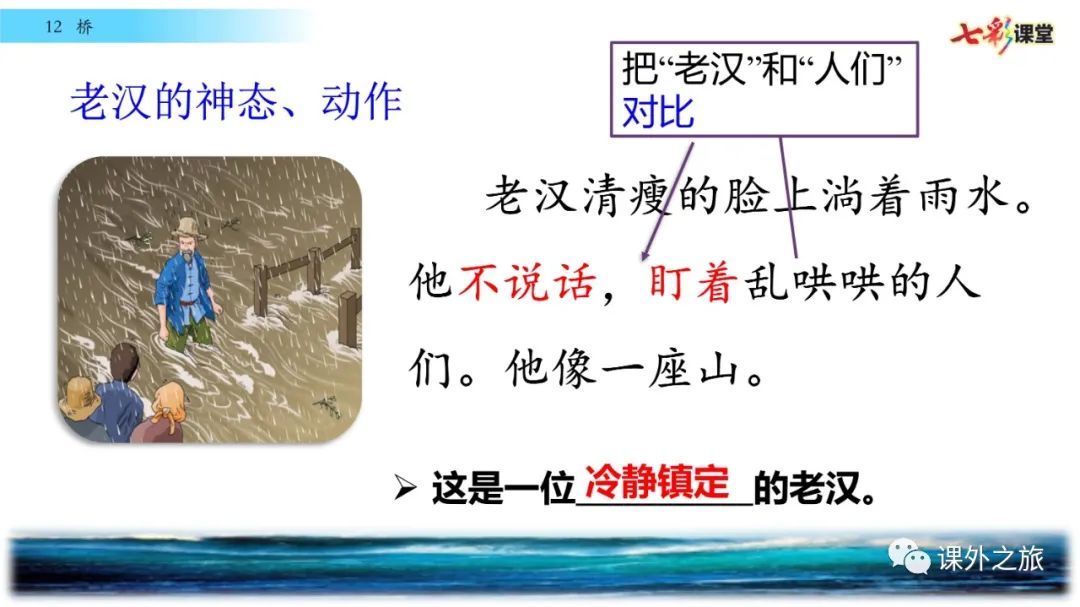 12 桥

七彩课堂

老汉的神态、动作

把“老汉”和“人们”对比

老汉清瘦的脸上淌着雨水。他不说话，盯着乱哄哄的人们。他像一座山。

➢ 这是一位冷静镇定的老汉。

课外之旅